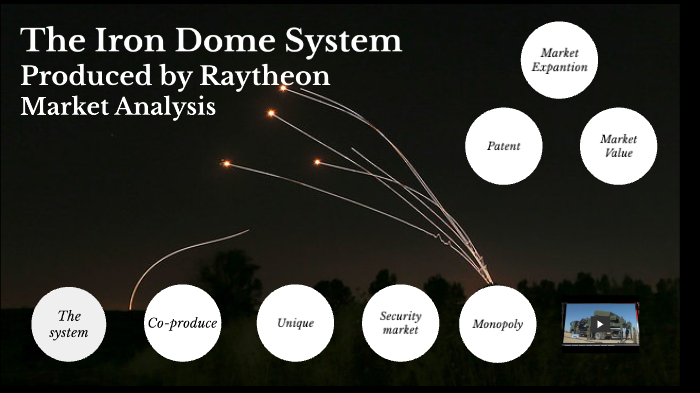 The Iron Dome System
Produced by Raytheon
Market Analysis

Market Expantion

Patent

Market Value

The system

Co-produce

Unique

Security market

Monopoly